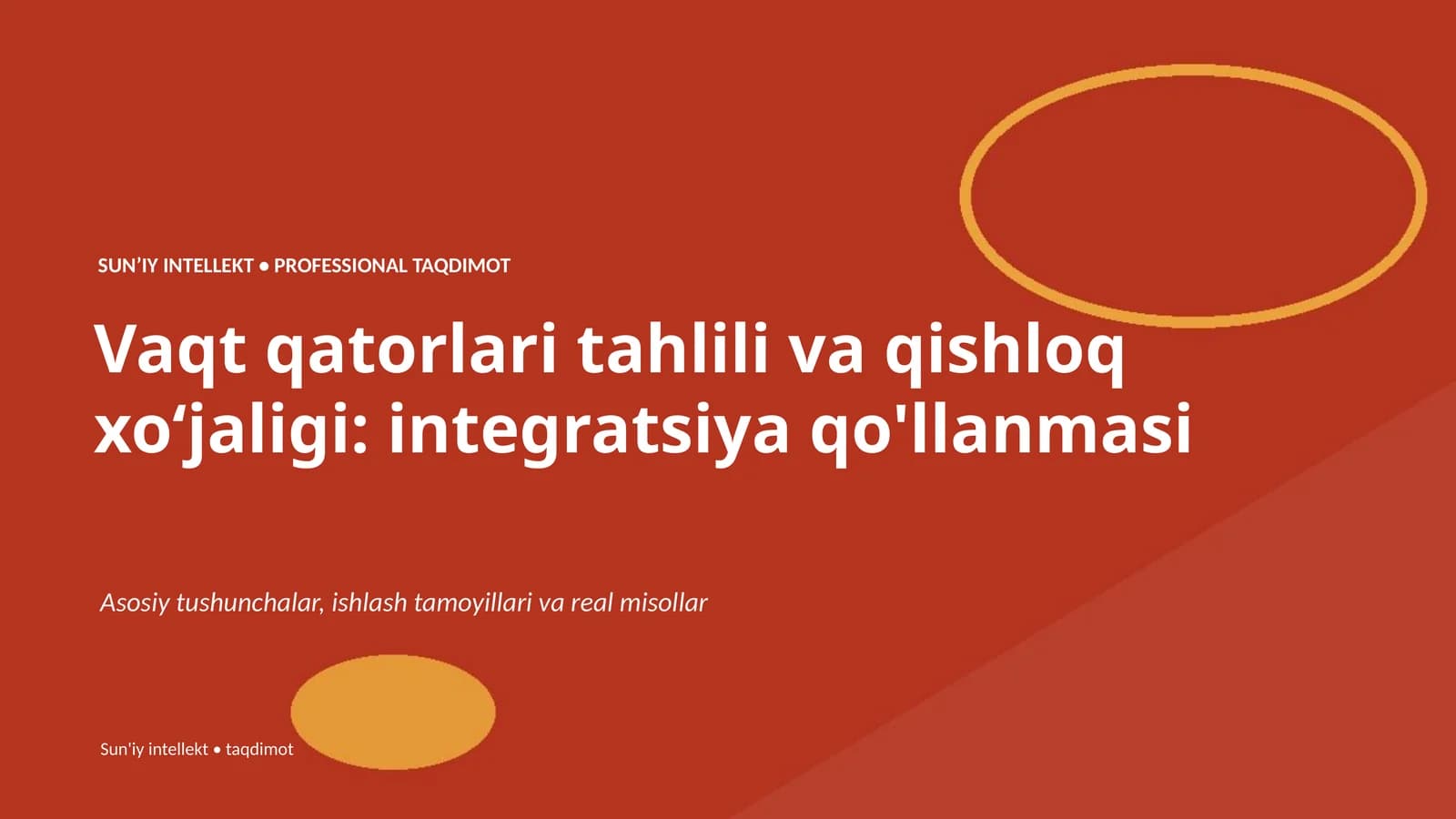 SUN’IY INTELLEKT • PROFESSIONAL TAQDIMOT

Vaqt qatorlari tahlili va qishloq xo‘jaligi: integratsiya qo'llanmasi

Asosiy tushunchalar, ishlash tamoyillari va real misollar

Sun'iy intellekt • taqdimot